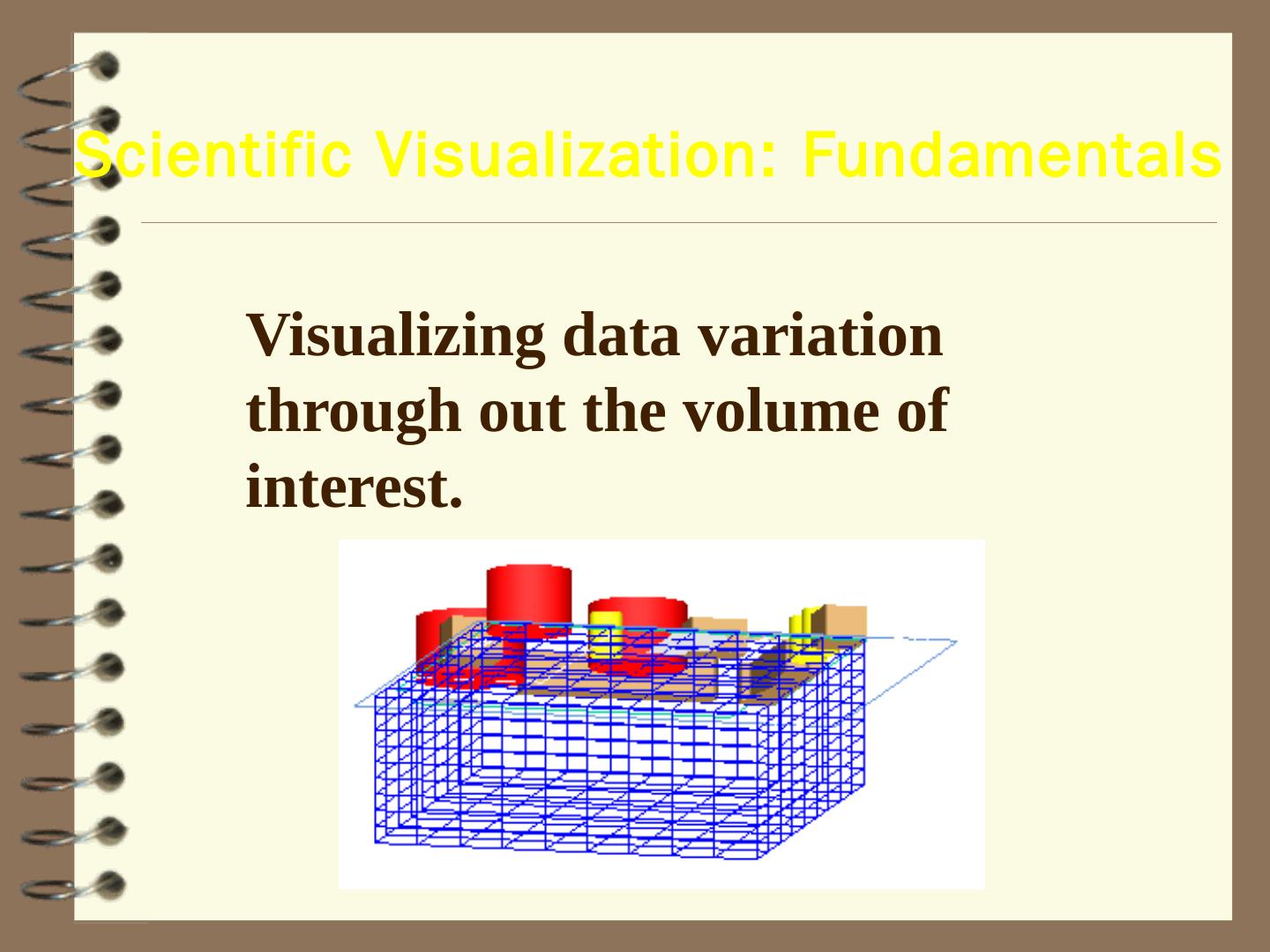 Scientific Visualization: Fundamentals

Visualizing data variation through out the volume of interest.